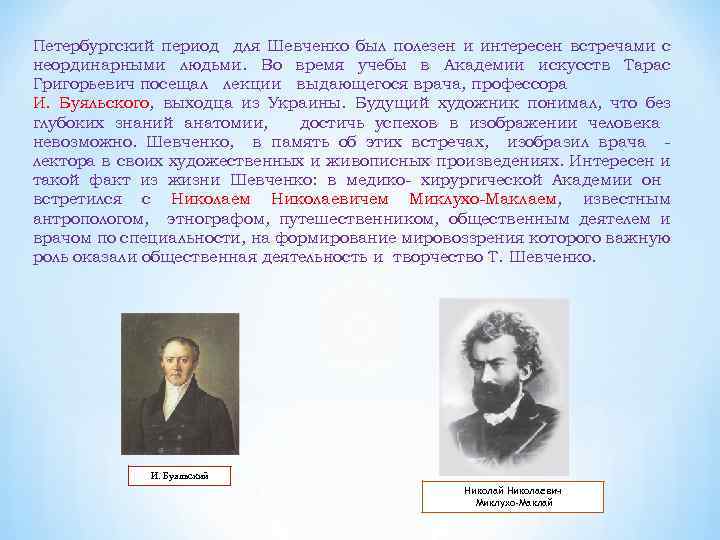 Петербургский период для Шевченко был полезен и интересен встречами с неординарными людьми. Во время учебы в Академии искусств Тарас Григорьевич посещал лекции выдающегося врача, профессора И. Буяльского, выходца из Украины. Будущий художник понимал, что без глубоких знаний анатомии, достичь успехов в изображении человека невозможно. Шевченко, в память об этих встречах, изобразил врача - лектора в своих художественных и живописных произведениях. Интересен и такой факт из жизни Шевченко: в медико- хирургической Академии он встретился с Николаем Николаевичем Миклухо-Маклаем, известным антропологом, этнографом, путешественником, общественным деятелем и врачом по специальности, на формирование мировоззрения которого важную роль оказали общественная деятельность и творчество Т. Шевченко.

И. Буяльский

Николай Николаевич
Миклухо-Маклай